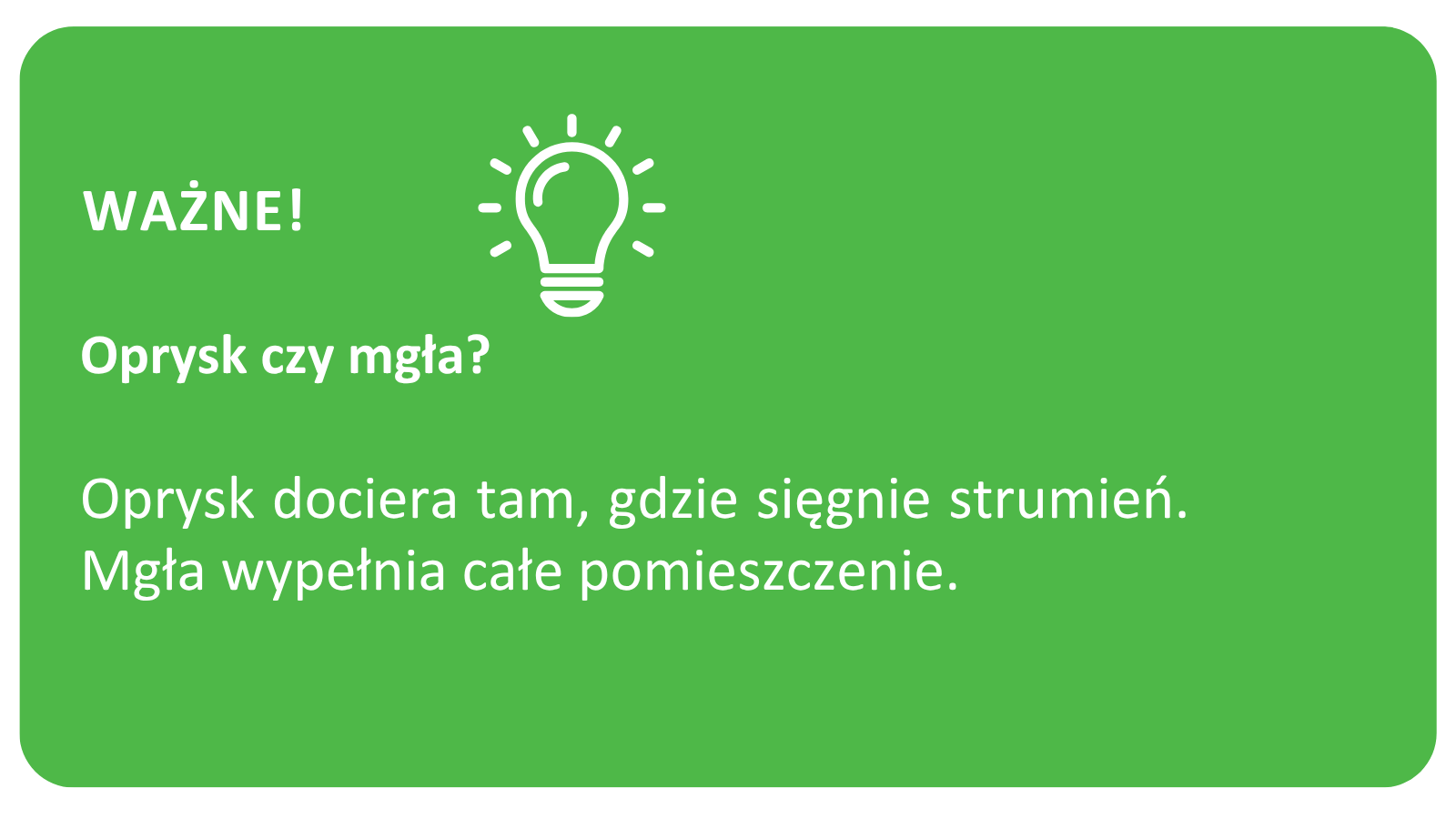 WAŻNE!

Oprysk czy mgła?

Oprysk dociera tam, gdzie sięgnie strumień.
Mgła wypełnia całe pomieszczenie.